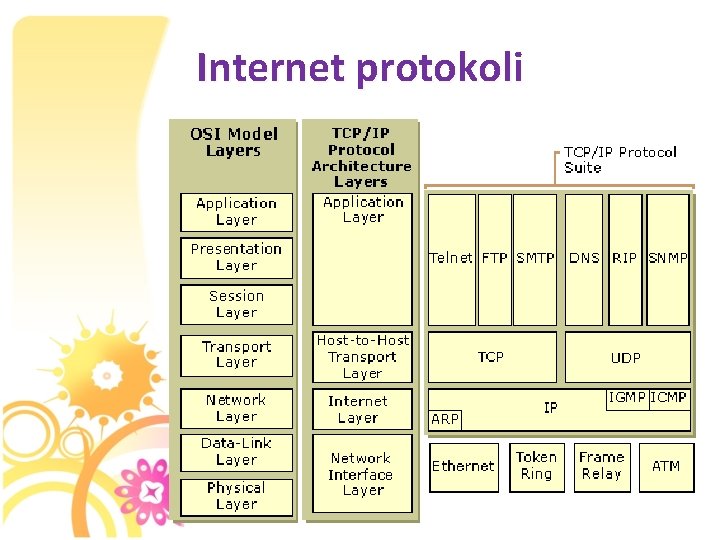 Internet protokoli

OSI Model Layers

Application Layer

Presentation Layer

Session Layer

Transport Layer

Network Layer

Data-Link Layer

Physical Layer

TCP/IP Protocol Architecture Layers

Application Layer

Host-to-Host Transport Layer

Internet Layer

Network Interface Layer

TCP/IP Protocol Suite

Telnet

FTP

SMTP

DNS

RIP

SNMP

TCP

UDP

IGMP

ICMP

IP

ARP

Ethernet

Token Ring

Frame Relay

ATM